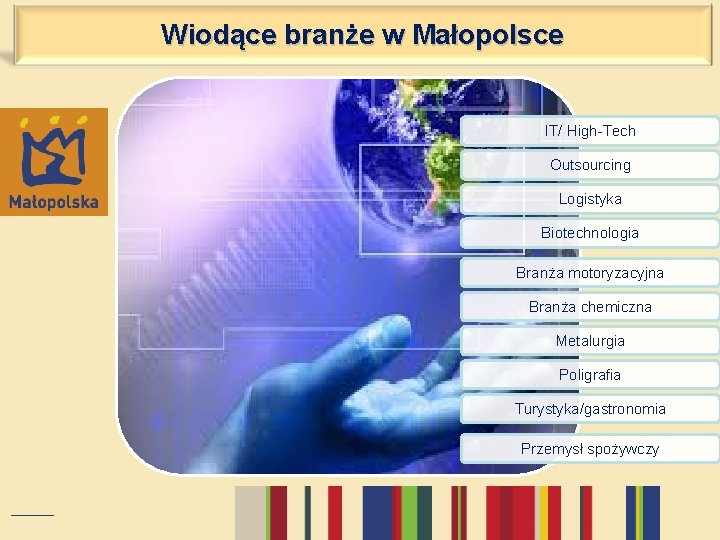 Wiodące branże w Małopolsce

Małopolska

IT/ High-Tech

Outsourcing

Logistyka

Biotechnologia

Branża motoryzacyjna

Branża chemiczna

Metalurgia

Poligrafia

Turystyka/gastronomia

Przemysł spożywczy